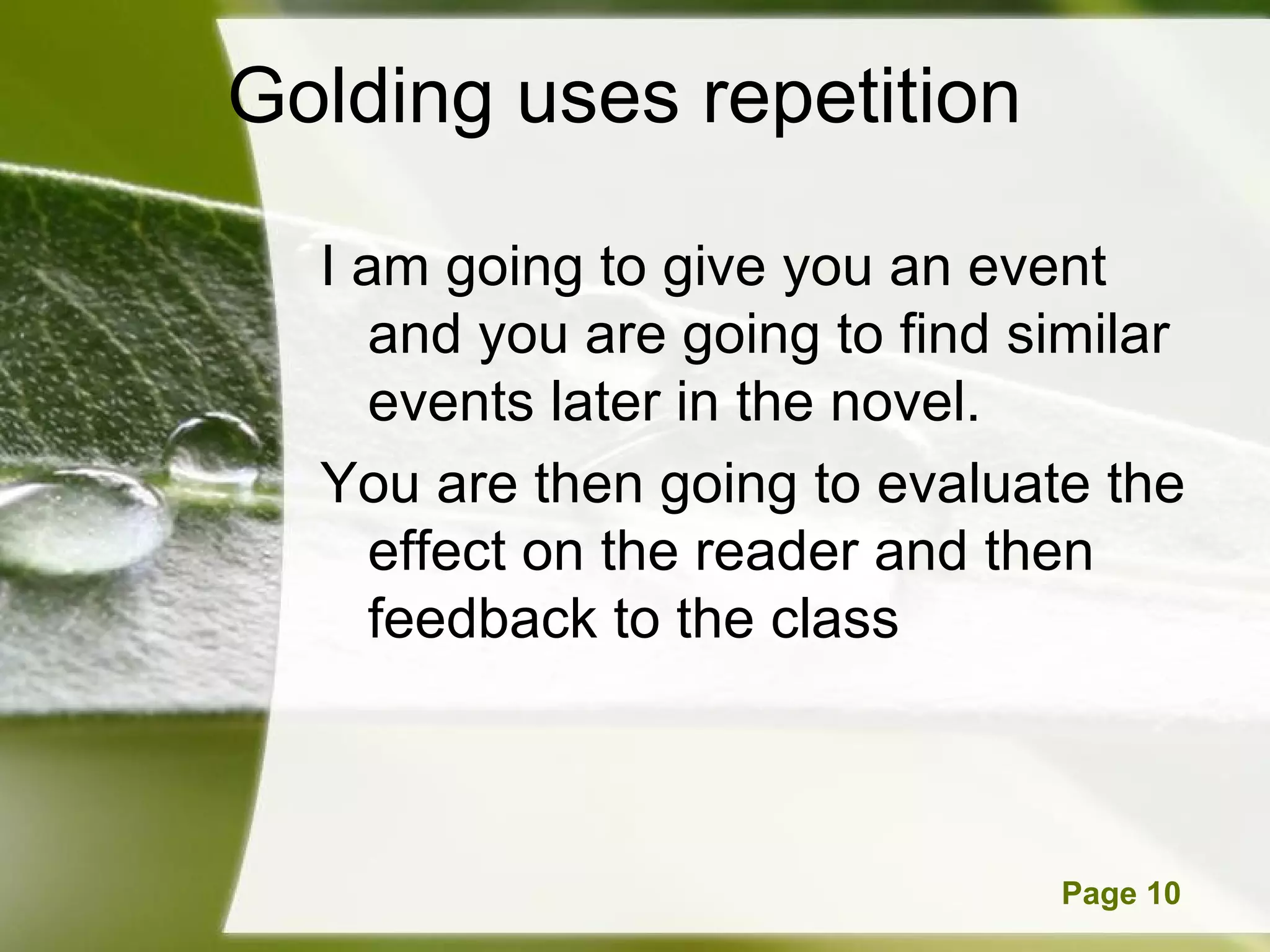 Golding uses repetition

I am going to give you an event and you are going to find similar events later in the novel.

You are then going to evaluate the effect on the reader and then feedback to the class

Page 10